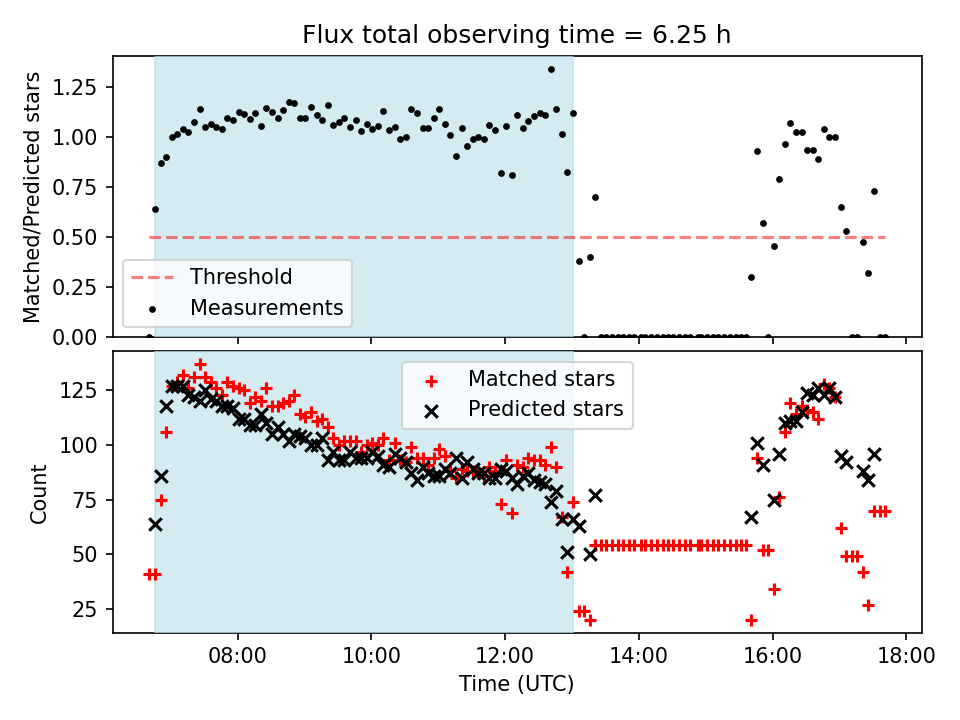 Flux total observing time = 6.25 h

Matched/Predicted stars

1.25
1.00
0.75
0.50
0.25
0.00

Threshold
Measurements

Count

125
100
75
50
25

Matched stars
Predicted stars

08:00
10:00
12:00
14:00
16:00
18:00

Time (UTC)